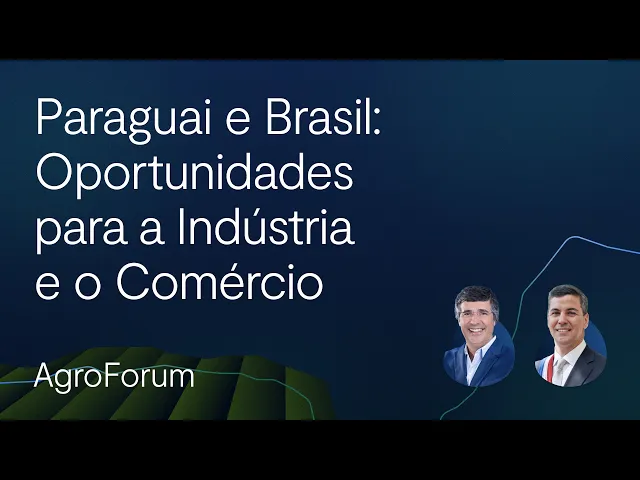 Paraguai e Brasil: Oportunidades para a Indústria e o Comércio

AgroForum